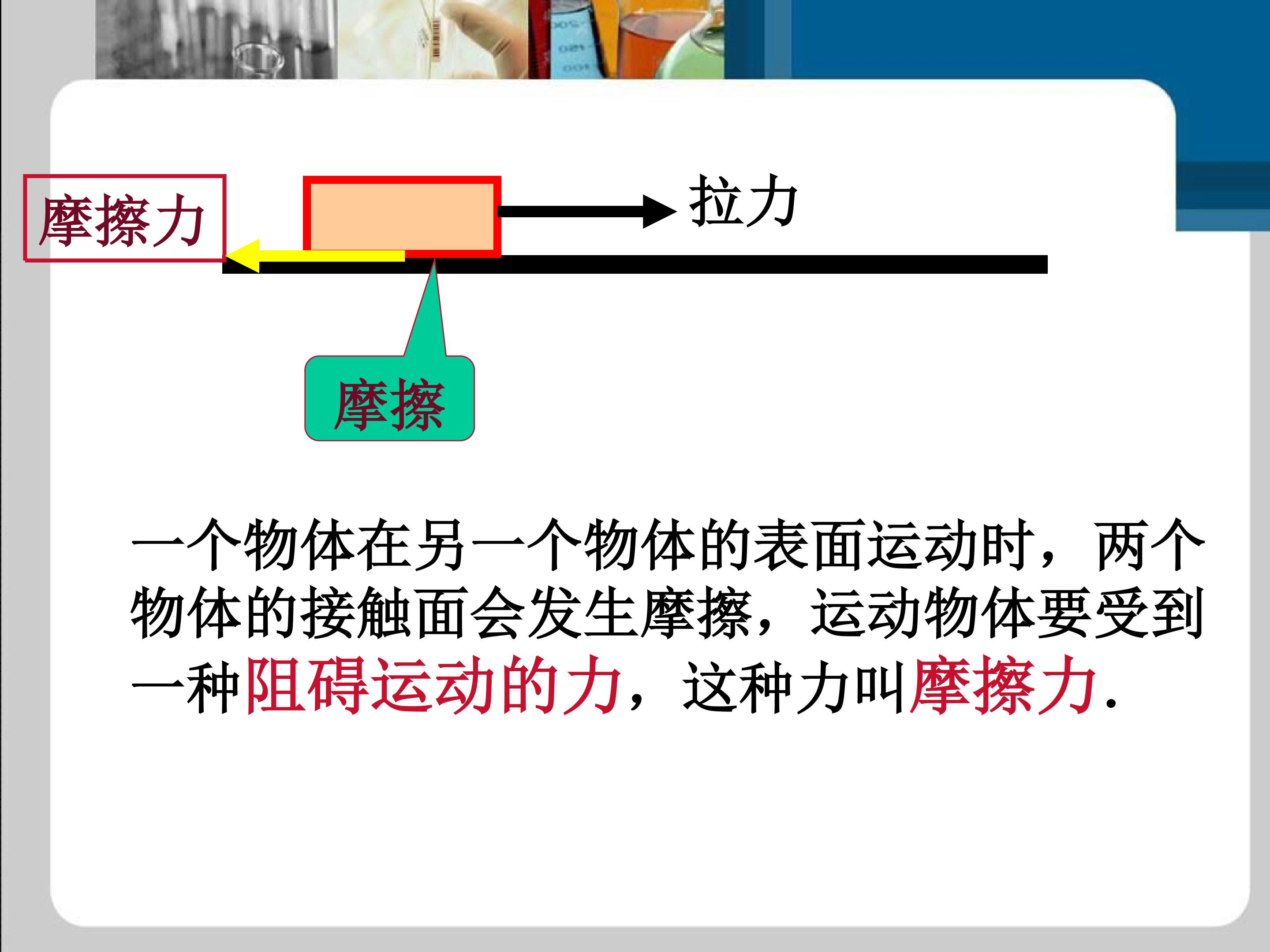 摩擦力

拉力

摩擦

一个物体在另一个物体的表面运动时，两个物体的接触面会发生摩擦，运动物体要受到一种阻碍运动的力，这种力叫摩擦力.